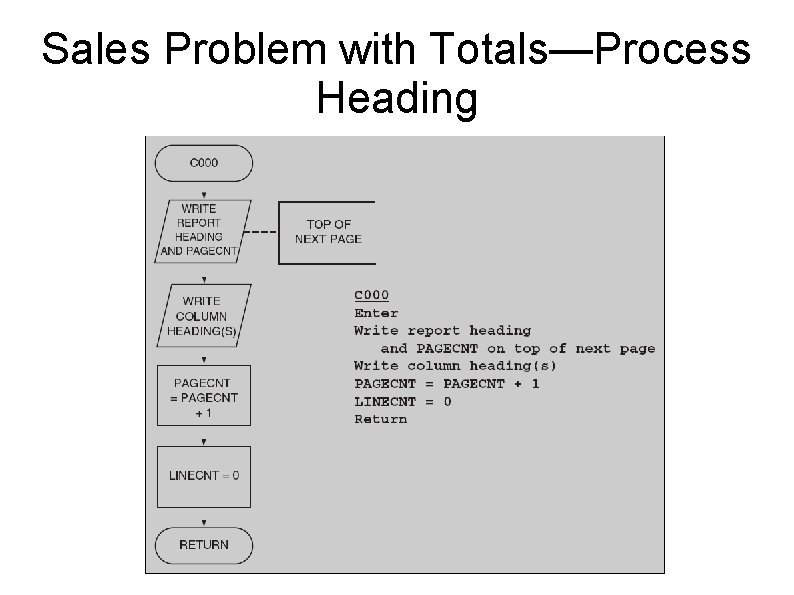 Sales Problem with Totals—Process Heading

C000

WRITE REPORT HEADING AND PAGECNT

TOP OF NEXT PAGE

WRITE COLUMN HEADING(S)

PAGECNT = PAGECNT + 1

LINECNT = 0

RETURN

C000
Enter
Write report heading
and PAGECNT on top of next page
Write column heading(s)
PAGECNT = PAGECNT + 1
LINECNT = 0
Return